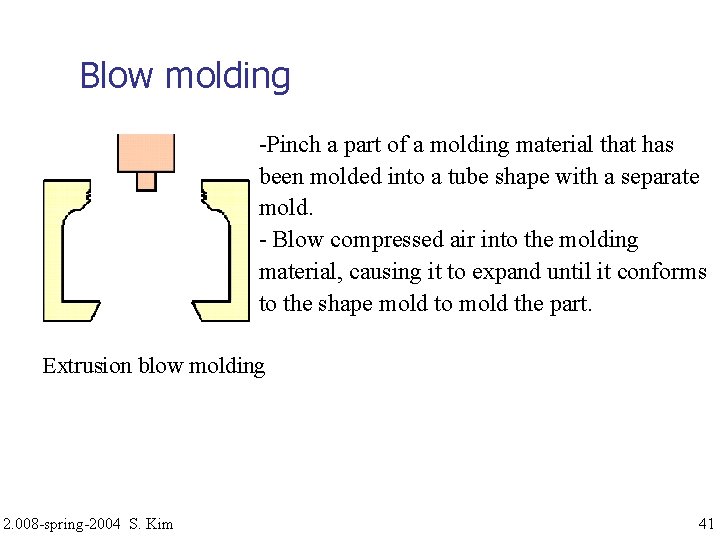 Blow molding

-Pinch a part of a molding material that has been molded into a tube shape with a separate mold.
- Blow compressed air into the molding material, causing it to expand until it conforms to the shape mold to mold the part.

Extrusion blow molding

2.008-spring-2004 S. Kim

41